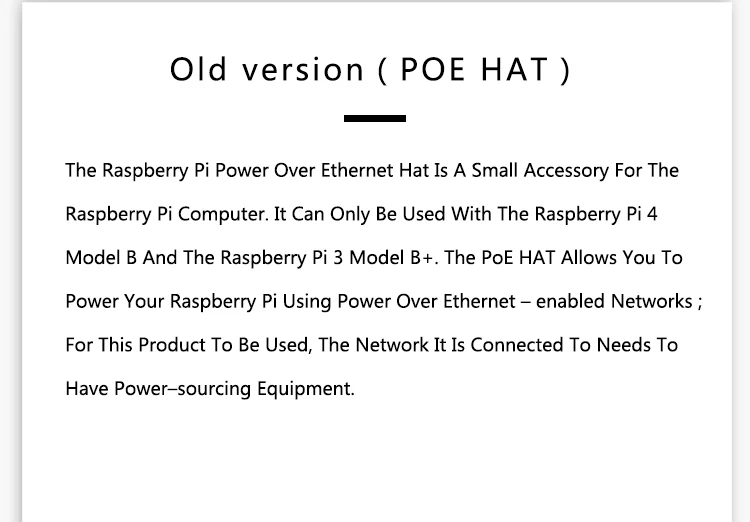 Old version ( POE HAT )

The Raspberry Pi Power Over Ethernet Hat Is A Small Accessory For The Raspberry Pi Computer. It Can Only Be Used With The Raspberry Pi 4 Model B And The Raspberry Pi 3 Model B+. The PoE HAT Allows You To Power Your Raspberry Pi Using Power Over Ethernet – enabled Networks ; For This Product To Be Used, The Network It Is Connected To Needs To Have Power–sourcing Equipment.